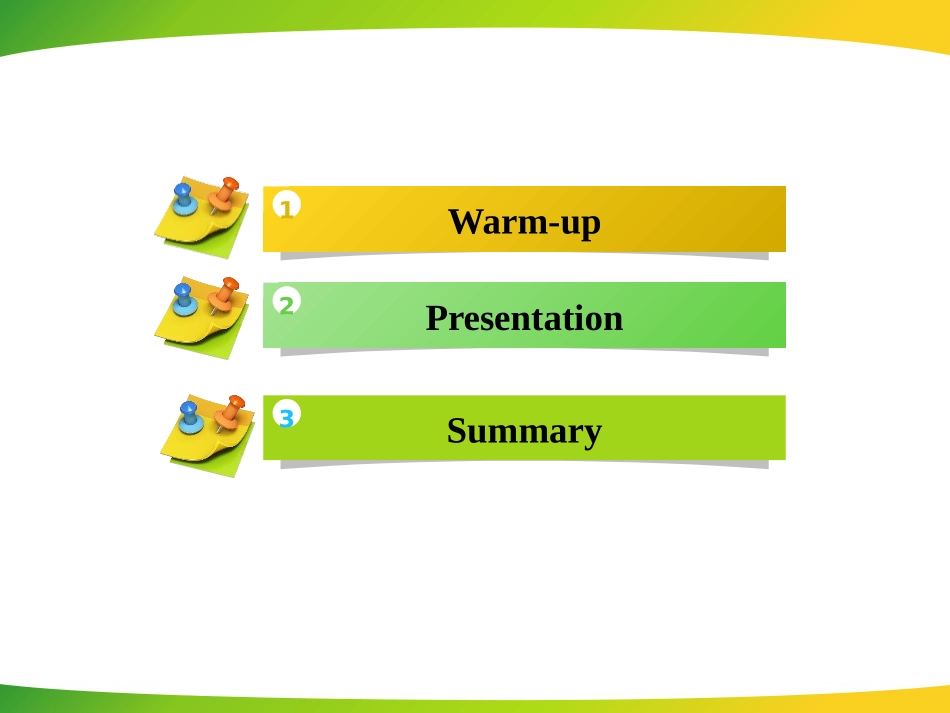 1 Warm-up

2 Presentation

3 Summary